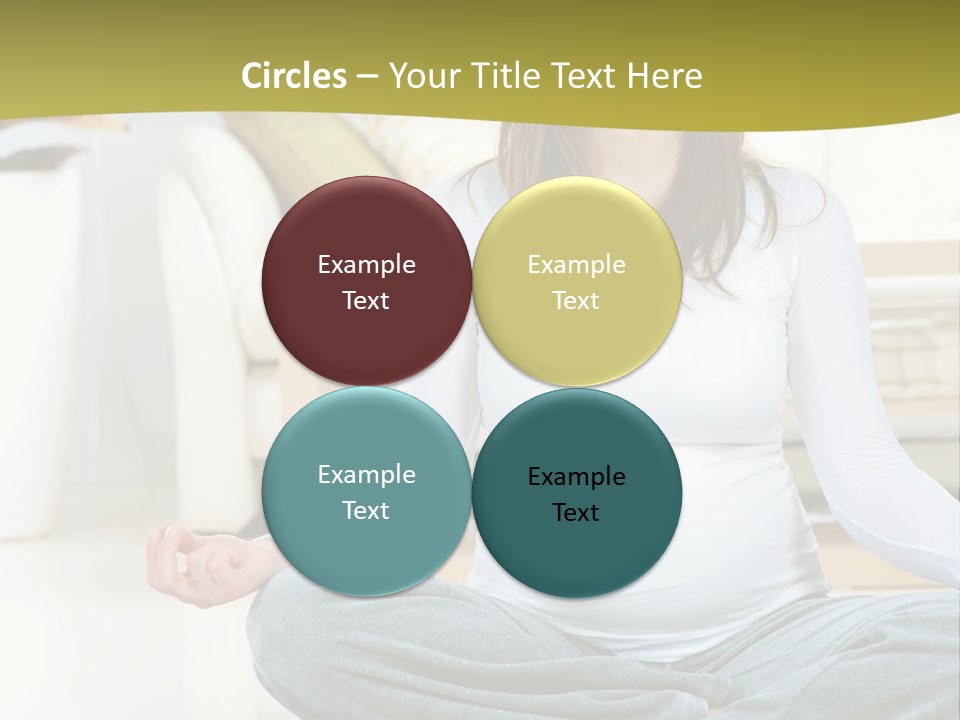 Circles – Your Title Text Here

Example Text

Example Text

Example Text

Example Text